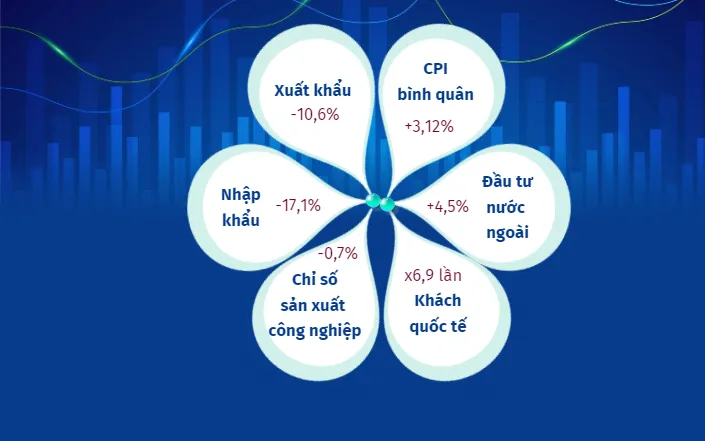 Xuất khẩu
-10,6%

CPI
bình quân
+3,12%

Nhập khẩu
-17,1%

+4,5%
Đầu tư nước ngoài

-0,7%
Chỉ số sản xuất công nghiệp

x6,9 lần
Khách quốc tế